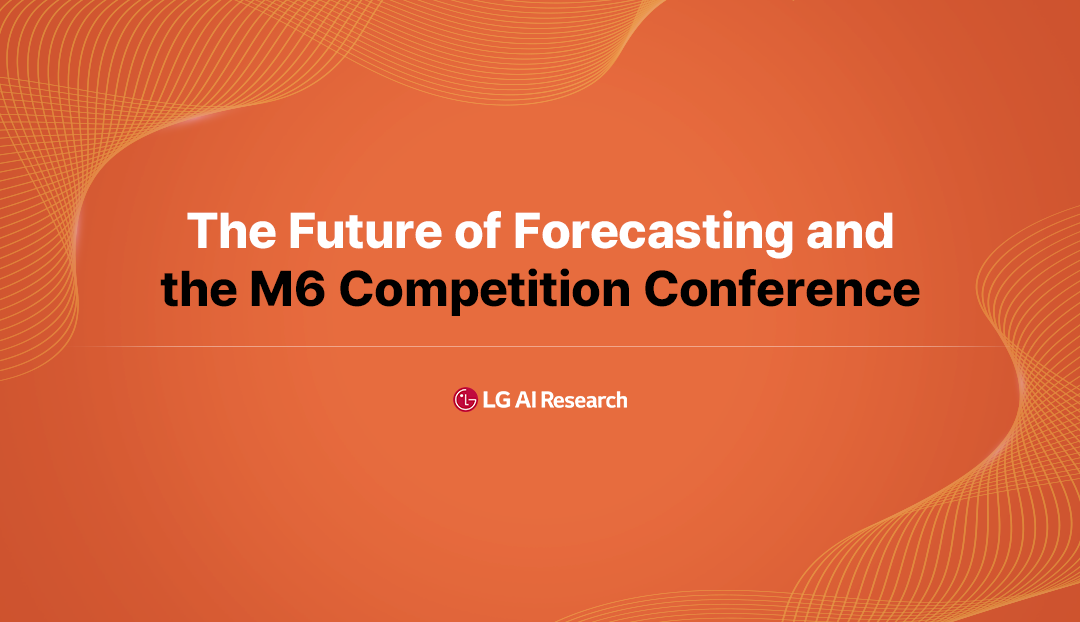 The Future of Forecasting and the M6 Competition Conference

LG AI Research